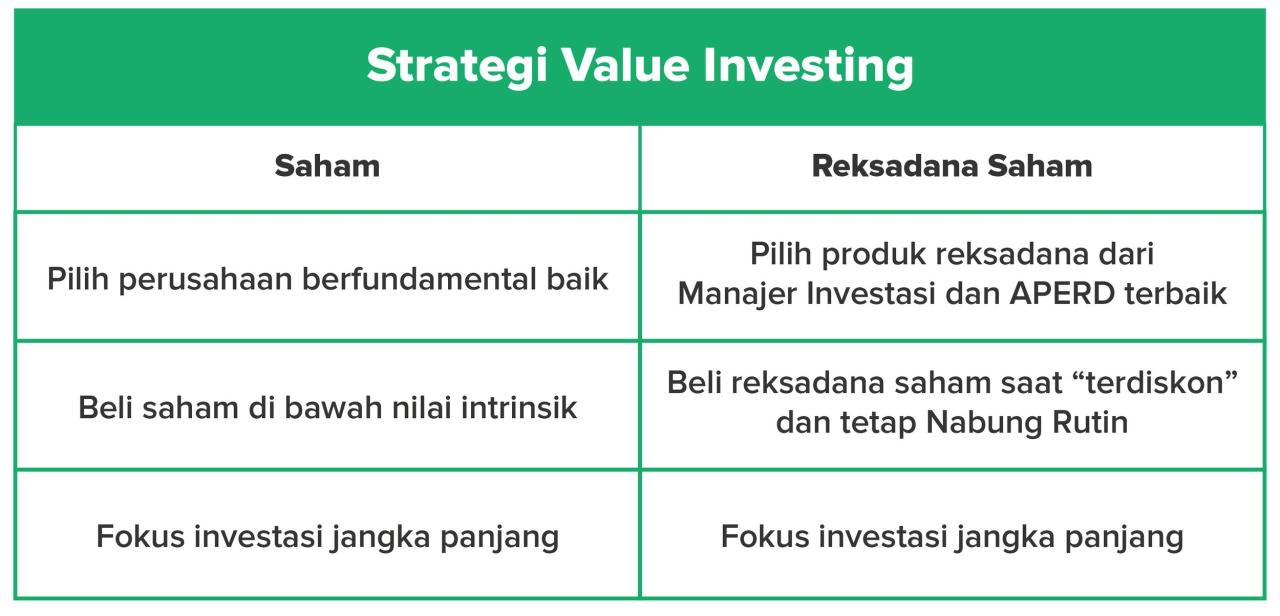 Strategi Value Investing

| Saham | Reksadana Saham |
|---|---|
| Pilih perusahaan berfundamental baik | Pilih produk reksadana dari Manajer Investasi dan APERD terbaik |
| Beli saham di bawah nilai intrinsik | Beli reksadana saham saat “terdiskon” dan tetap Nabung Rutin |
| Fokus investasi jangka panjang | Fokus investasi jangka panjang |